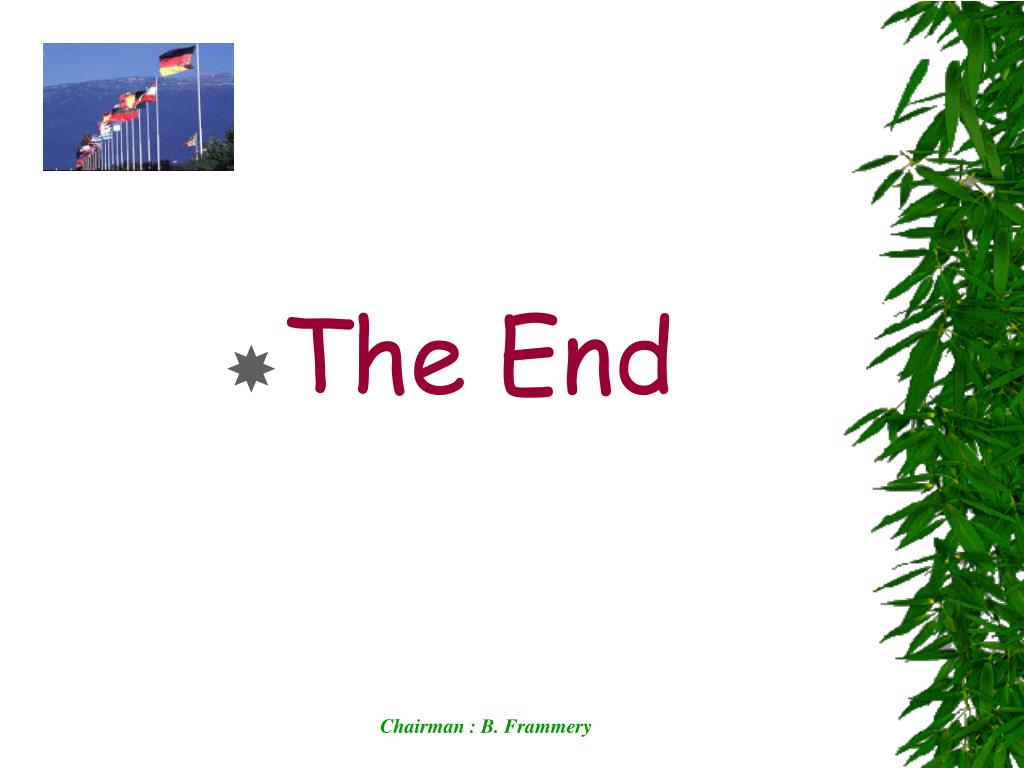 The End

Chairman : B. Frammery